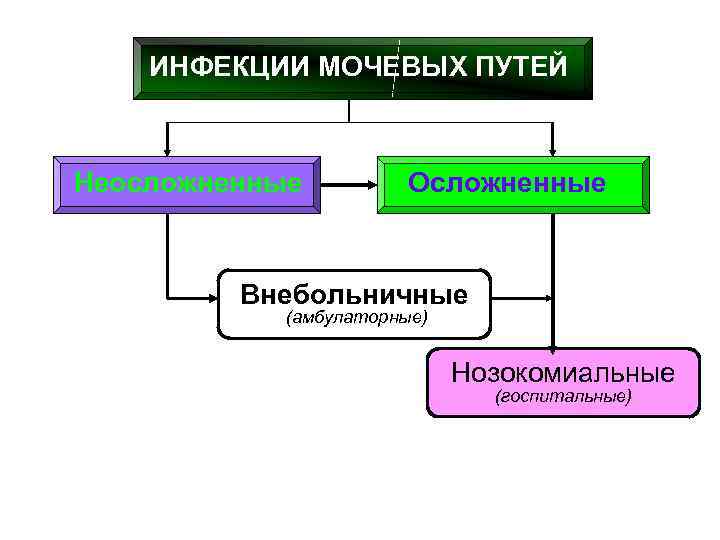 ИНФЕКЦИИ МОЧЕВЫХ ПУТЕЙ

Неосложненные

Осложненные

Внебольничные
(амбулаторные)

Нозокомиальные
(госпитальные)